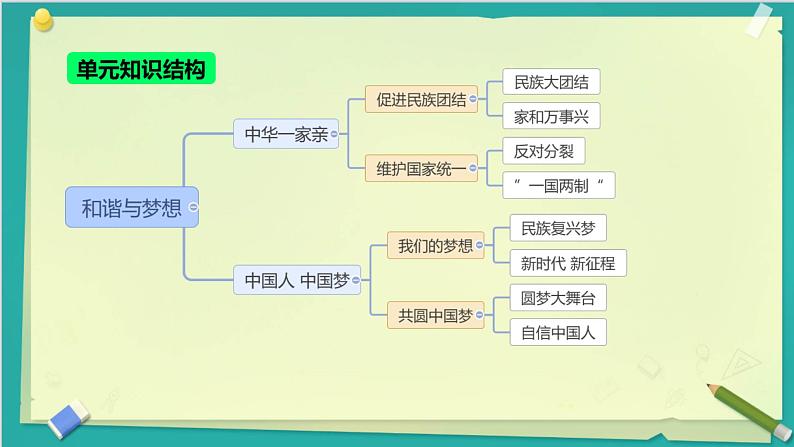 单元知识结构

和谐与梦想

中华一家亲

促进民族团结

民族大团结

家和万事兴

维护国家统一

反对分裂

“ 一国两制 “

中国人 中国梦

我们的梦想

民族复兴梦

新时代 新征程

共圆中国梦

圆梦大舞台

自信中国人